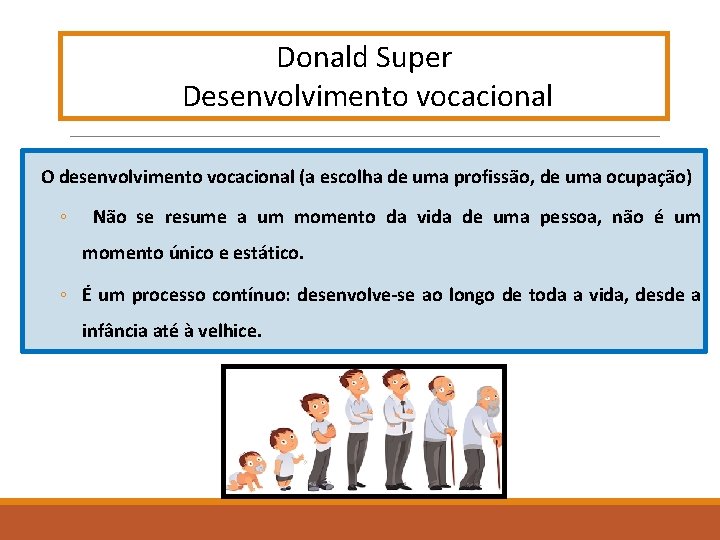 Donald Super
Desenvolvimento vocacional

O desenvolvimento vocacional (a escolha de uma profissão, de uma ocupação)

◦ Não se resume a um momento da vida de uma pessoa, não é um momento único e estático.

◦ É um processo contínuo: desenvolve-se ao longo de toda a vida, desde a infância até à velhice.